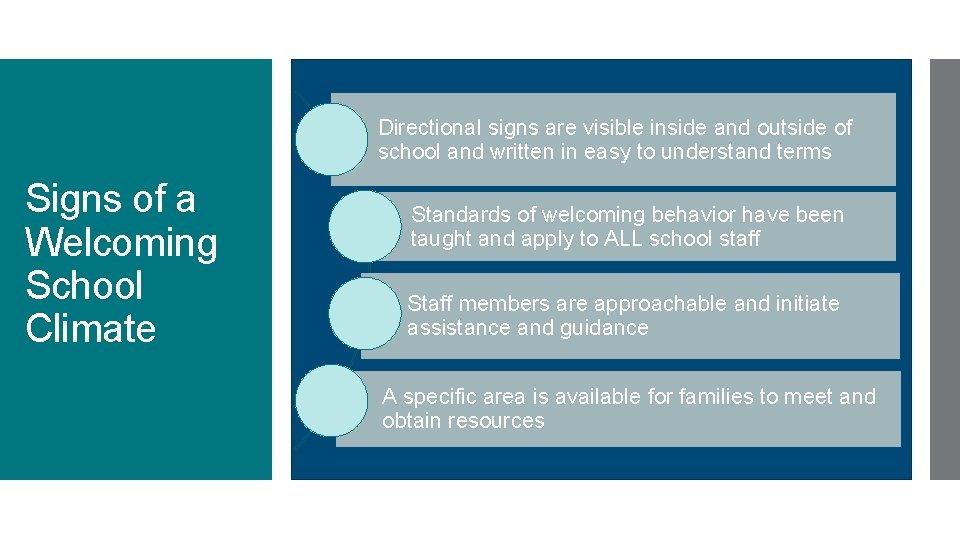 Signs of a Welcoming School Climate

Directional signs are visible inside and outside of school and written in easy to understand terms

Standards of welcoming behavior have been taught and apply to ALL school staff

Staff members are approachable and initiate assistance and guidance

A specific area is available for families to meet and obtain resources